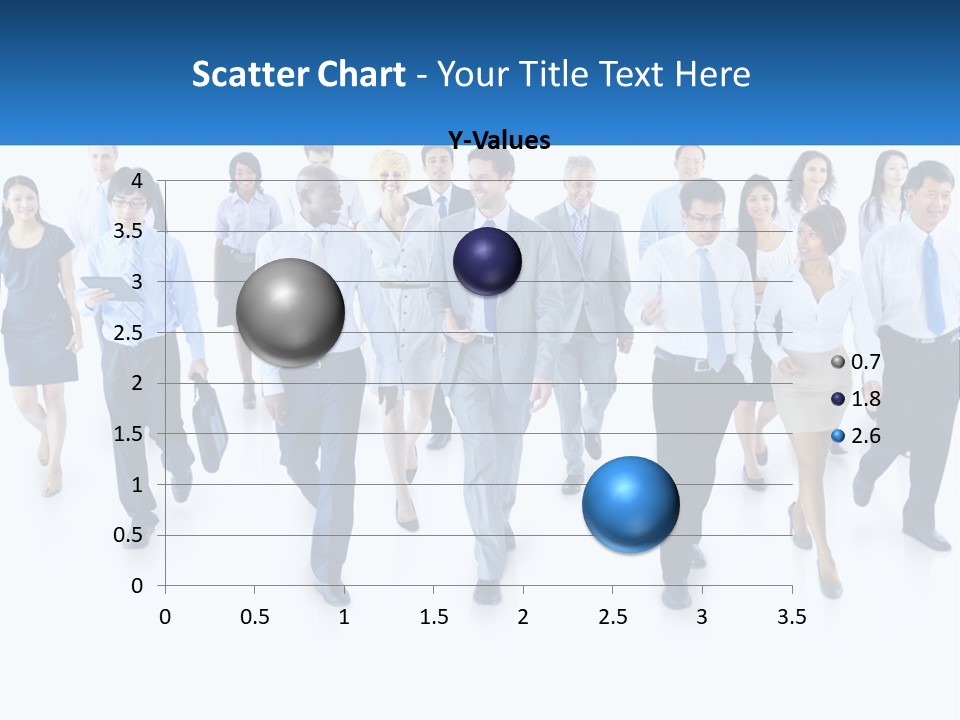 Scatter Chart - Your Title Text Here

Y-Values

4
3.5
3
2.5
2
1.5
1
0.5
0

0 0.5 1 1.5 2 2.5 3 3.5

0.7
1.8
2.6